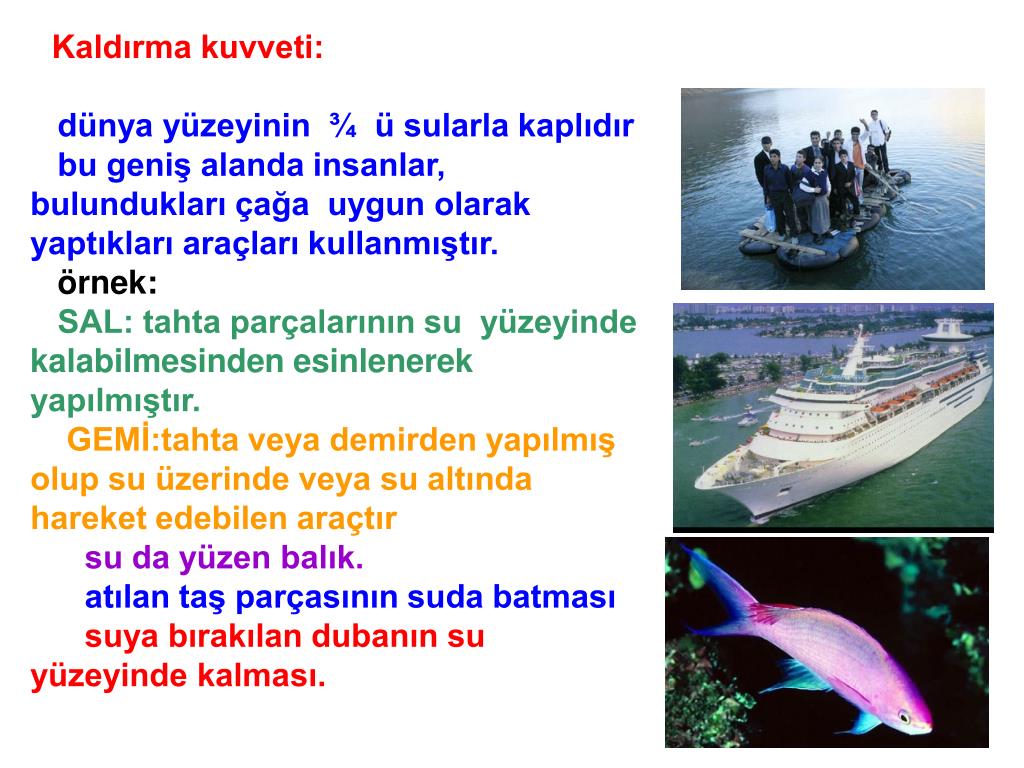 Kaldırma kuvveti:

dünya yüzeyinin ¾ ü sularla kaplıdır bu geniş alanda insanlar, bulundukları çağa uygun olarak yaptıkları araçları kullanmıştır.

örnek:

SAL: tahta parçalarının su yüzeyinde kalabilmesinden esinlenerek yapılmıştır.

GEMİ:tahta veya demirden yapılmış olup su üzerinde veya su altında hareket edebilen araçtır

su da yüzen balık.

atılan taş parçasının suda batması

suya bırakılan dubanın su yüzeyinde kalması.